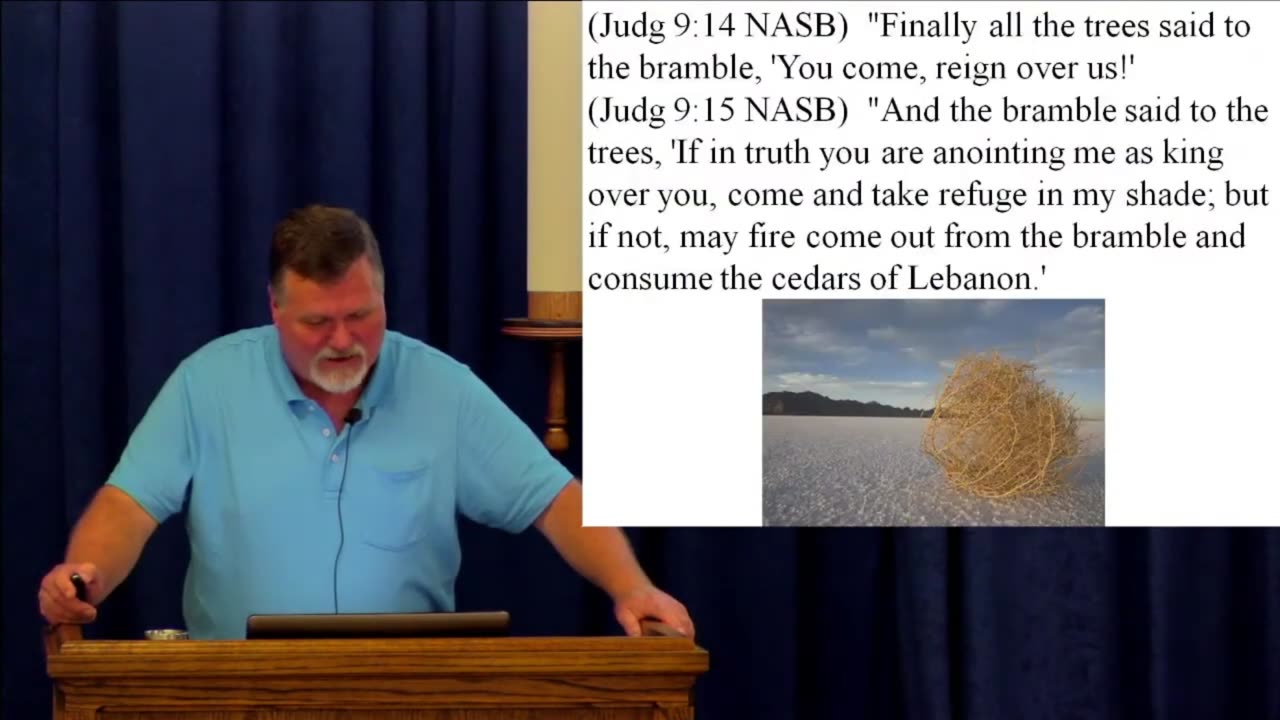 (Judg 9:14 NASB) "Finally all the trees said to the bramble, 'You come, reign over us!'
(Judg 9:15 NASB) "And the bramble said to the trees, 'If in truth you are anointing me as king over you, come and take refuge in my shade; but if not, may fire come out from the bramble and consume the cedars of Lebanon.'